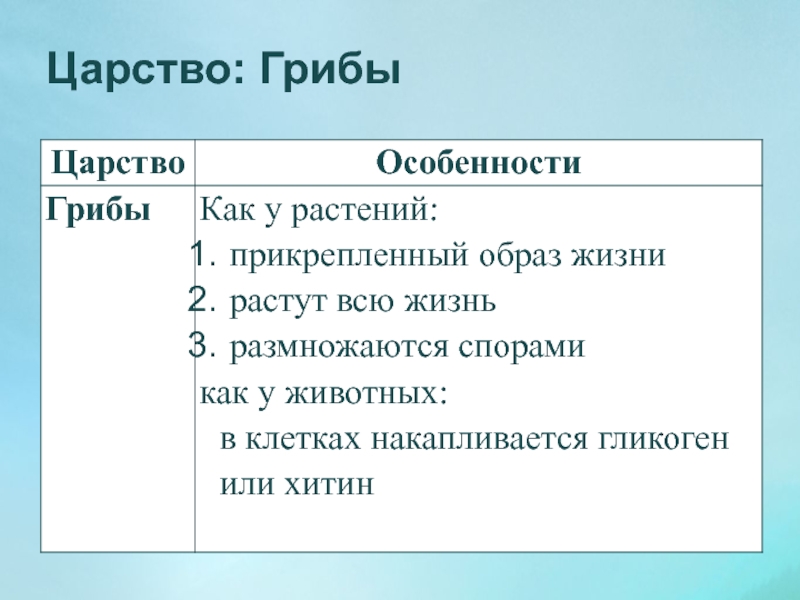 Царство: Грибы

| Царство | Особенности |
|---|---|
| Грибы | Как у растений:<br>1. прикрепленный образ жизни<br>2. растут всю жизнь<br>3. размножаются спорами<br>как у животных:<br>в клетках накапливается гликоген или хитин |